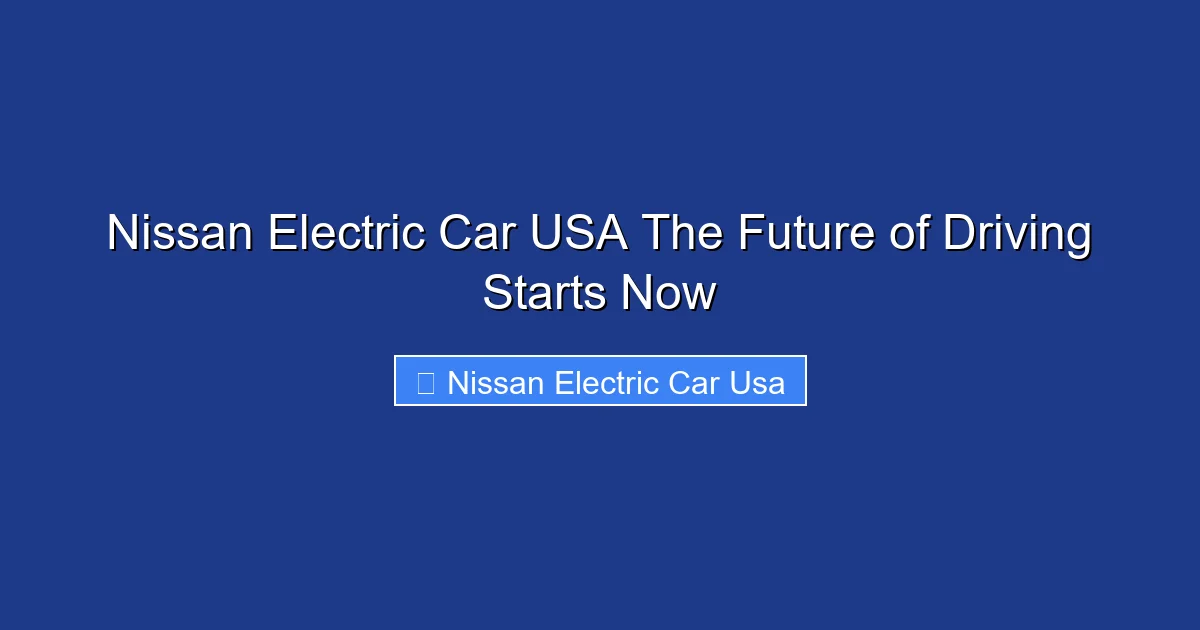 Nissan Electric Car USA The Future of Driving Starts Now

Nissan Electric Car Usa